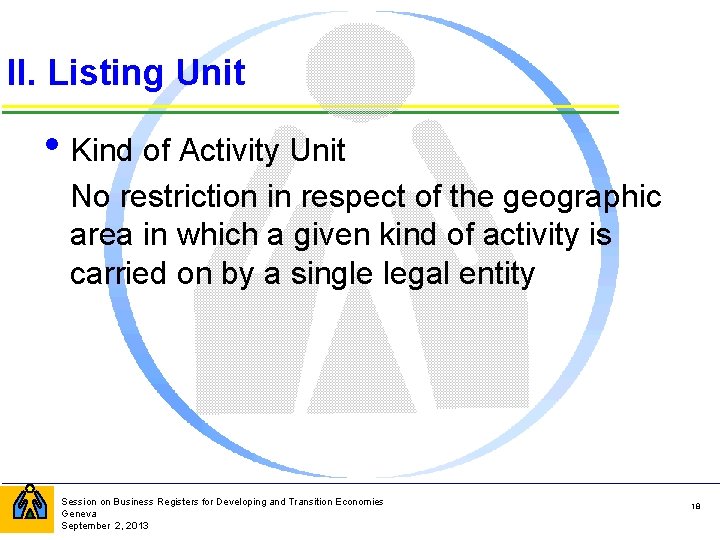 II. Listing Unit

• Kind of Activity Unit

No restriction in respect of the geographic area in which a given kind of activity is carried on by a single legal entity

Session on Business Registers for Developing and Transition Economies
Geneva
September 2, 2013

18